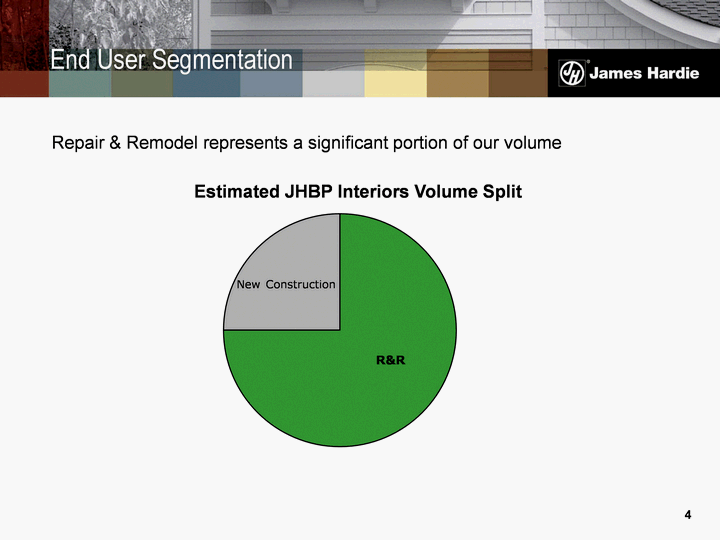 End User Segmentation

JH James Hardie

Repair & Remodel represents a significant portion of our volume

Estimated JHBP Interiors Volume Split

New Construction

R&R

4